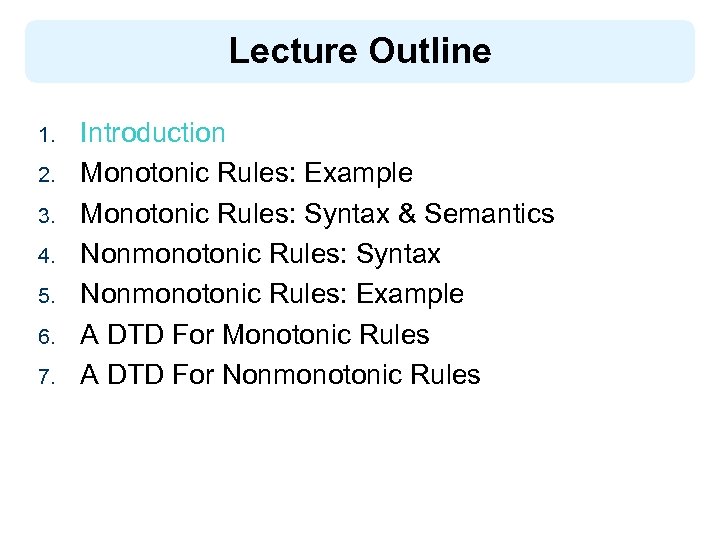 Lecture Outline

1. Introduction
2. Monotonic Rules: Example
3. Monotonic Rules: Syntax & Semantics
4. Nonmonotonic Rules: Syntax
5. Nonmonotonic Rules: Example
6. A DTD For Monotonic Rules
7. A DTD For Nonmonotonic Rules